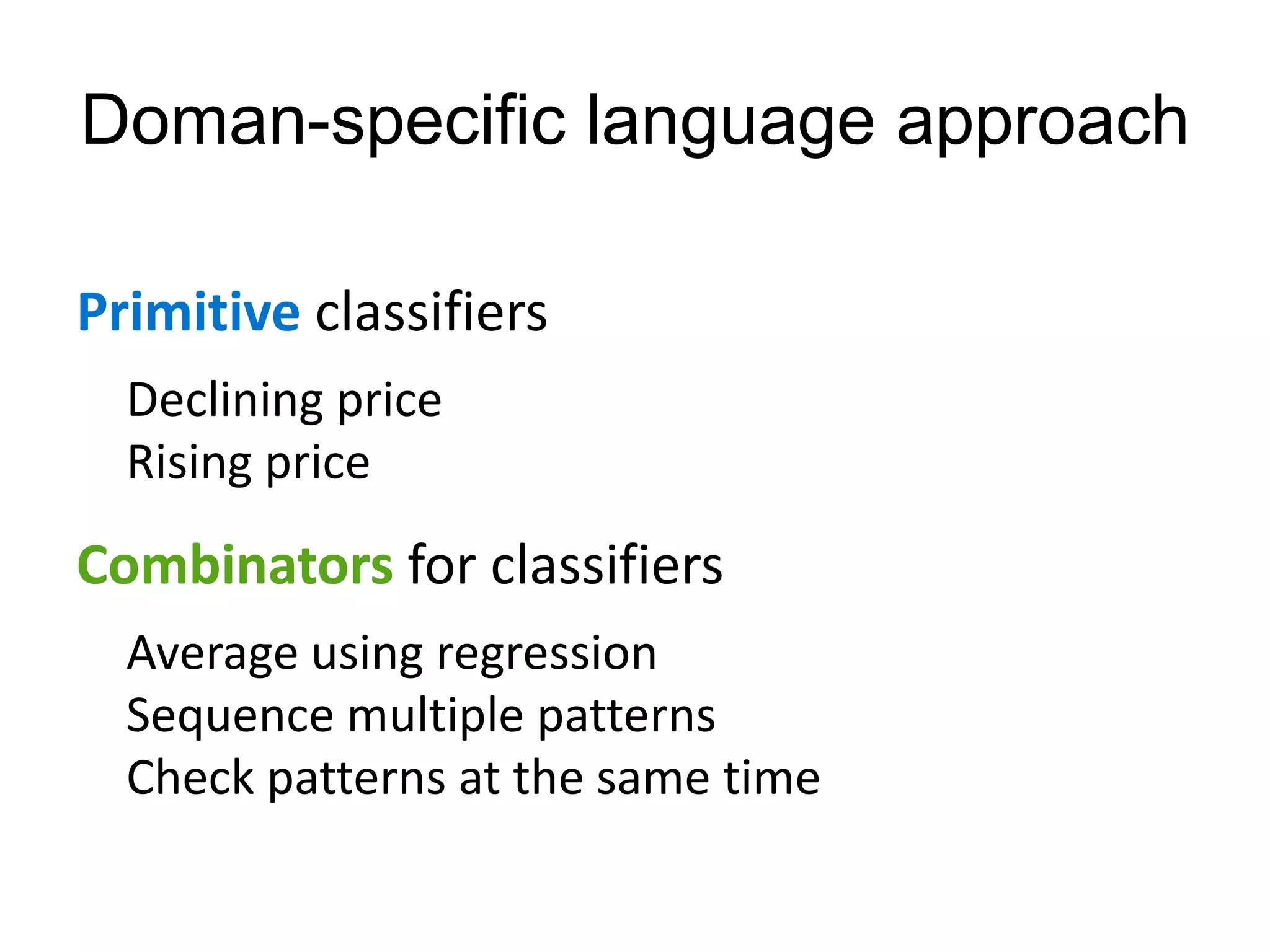 Doman-specific language approach

Primitive classifiers

Declining price
Rising price

Combinators for classifiers

Average using regression
Sequence multiple patterns
Check patterns at the same time